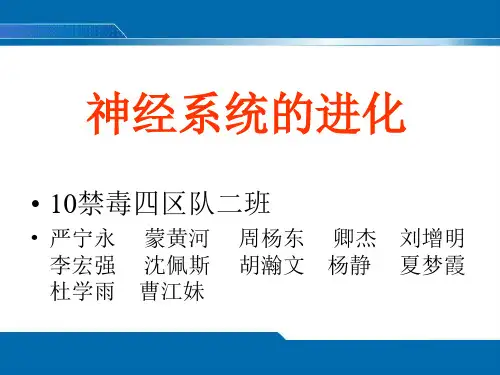 神经系统的进化

• 10禁毒四区队二班

• 严宁永 蒙黄河 周杨东 卿杰 刘增明 李宏强 沈佩斯 胡瀚文 杨静 夏梦霞 杜学雨 曹江妹